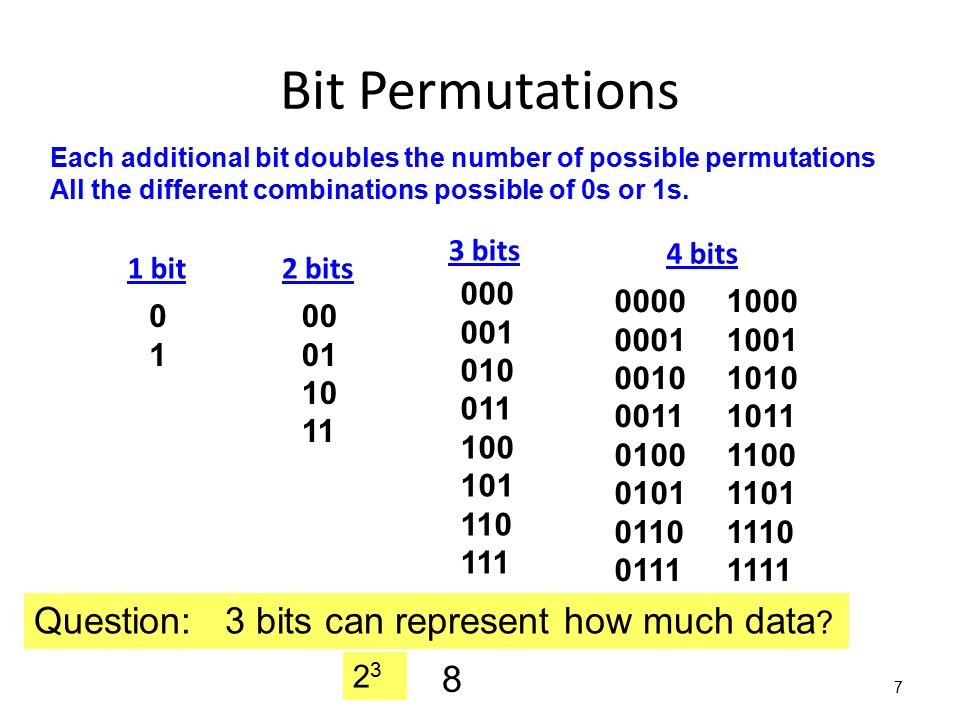 Bit Permutations

Each additional bit doubles the number of possible permutations
All the different combinations possible of 0s or 1s.

1 bit
0
1

2 bits
00
01
10
11

3 bits
000
001
010
011
100
101
110
111

4 bits
0000
0001
0010
0011
0100
0101
0110
0111

1000
1001
1010
1011
1100
1101
1110
1111

Question: 3 bits can represent how much data?

$2^3$ 8

7